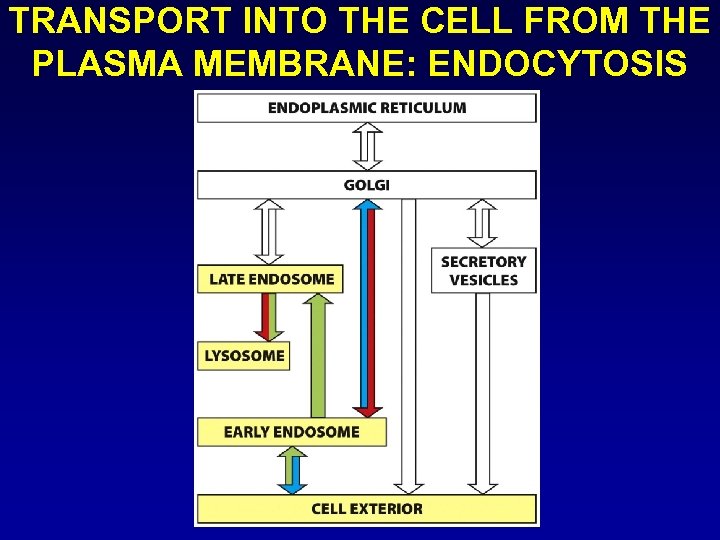 TRANSPORT INTO THE CELL FROM THE PLASMA MEMBRANE: ENDOCYTOSIS

ENDOPLASMIC RETICULUM

GOLGI

LATE ENDOSOME

SECRETORY VESICLES

LYSOSOME

EARLY ENDOSOME

CELL EXTERIOR